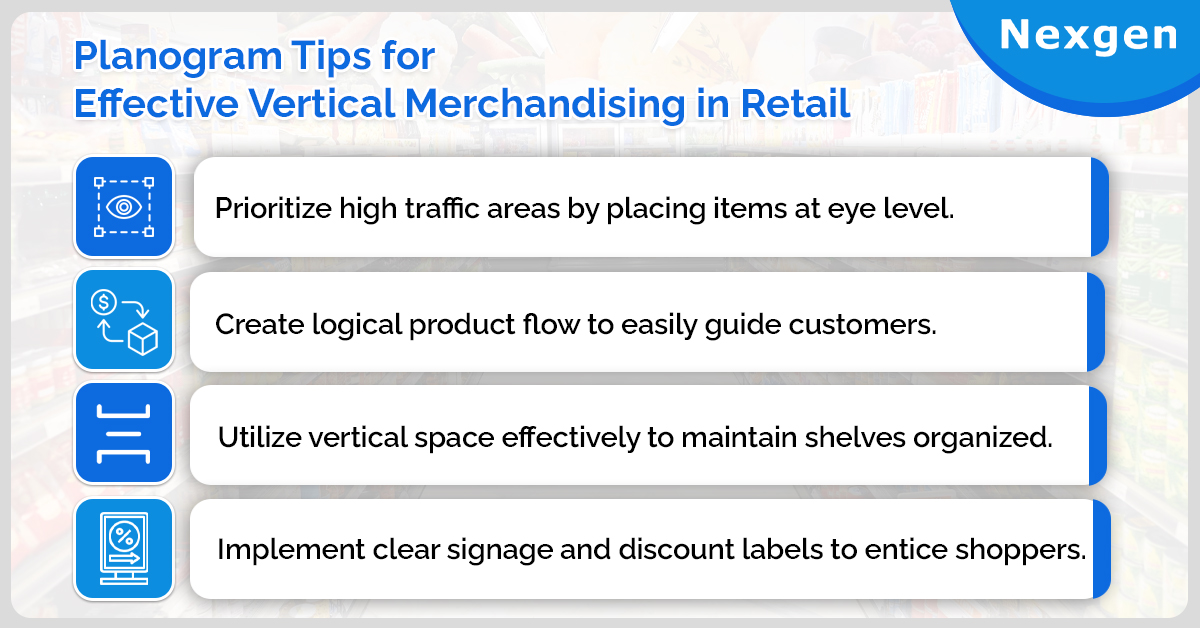 Nexgen

Planogram Tips for Effective Vertical Merchandising in Retail

Prioritize high traffic areas by placing items at eye level.

Create logical product flow to easily guide customers.

Utilize vertical space effectively to maintain shelves organized.

Implement clear signage and discount labels to entice shoppers.